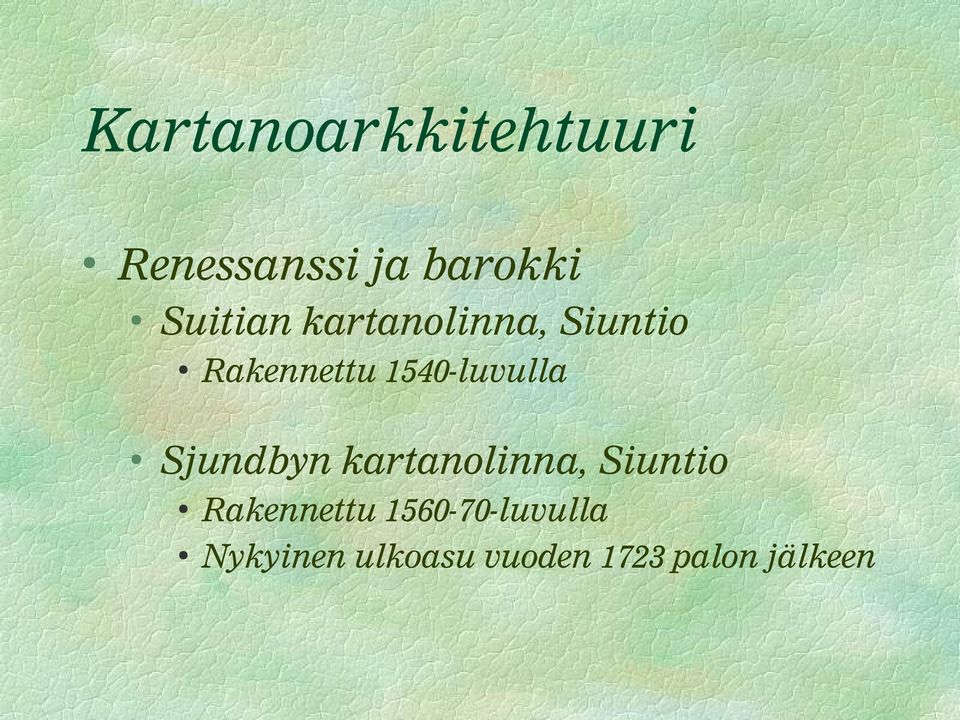 Kartanoarkkitehtuuri

• Renessanssi ja barokki
  • Suitian kartanolinna, Siuntio
    • Rakennettu 1540-luvulla
  • Sjundbyn kartanolinna, Siuntio
    • Rakennettu 1560-70-luvulla
    • Nykyinen ulkoasu vuoden 1723 palon jälkeen